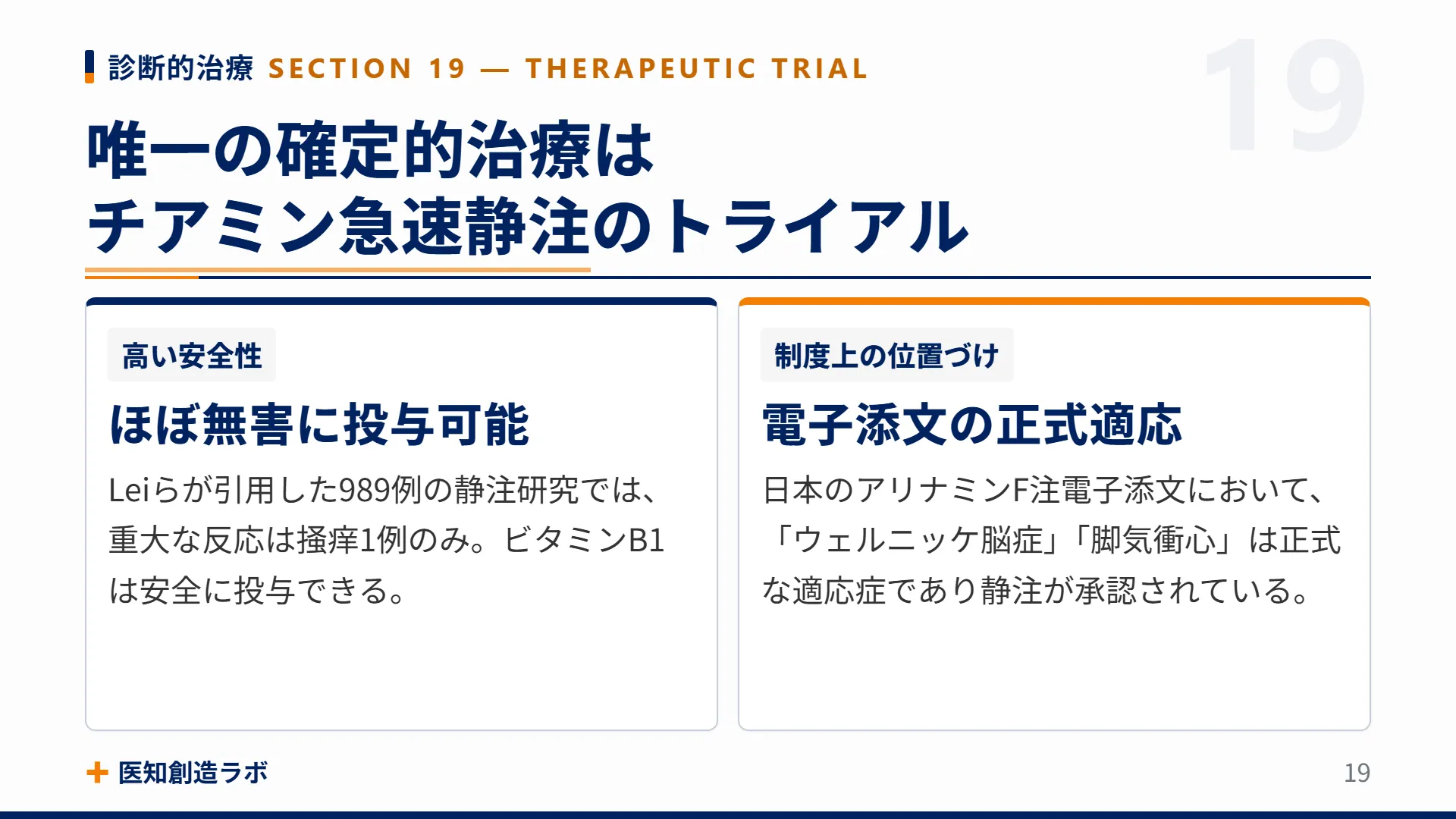 診断的治療 SECTION 19 — THERAPEUTIC TRIAL

19

唯一の確定的治療は
チアミン急速静注のトライアル

高い安全性

ほぼ無害に投与可能

Leiらが引用した989例の静注研究では、重大な反応は掻痒1例のみ。ビタミンB1は安全に投与できる。

制度上の位置づけ

電子添文の正式適応

日本のアリナミンF注電子添文において、「ウェルニッケ脳症」「脚気衝心」は正式な適応症であり静注が承認されている。

医知創造ラボ

19